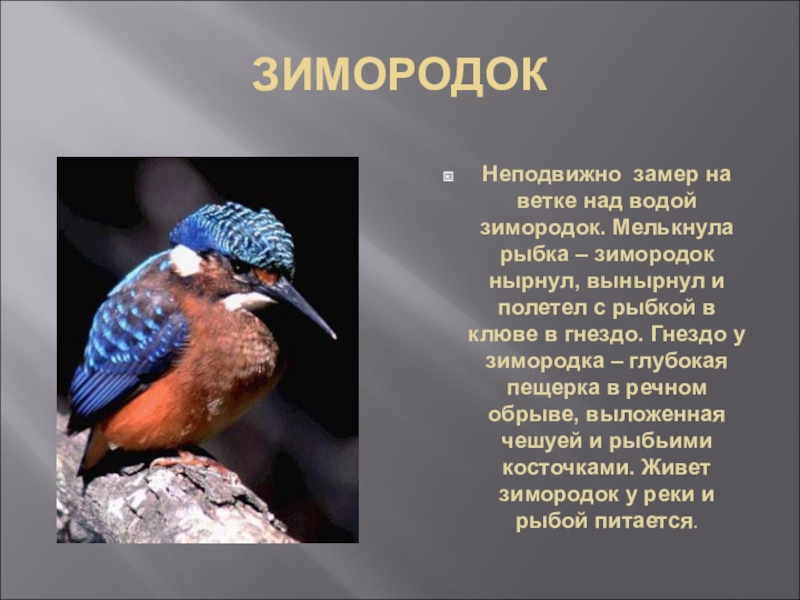 ЗИМОРОДОК

Неподвижно замер на ветке над водой зимородок. Мелькнула рыбка – зимородок нырнул, вынырнул и полетел с рыбкой в клюве в гнездо. Гнездо у зимородка – глубокая пещерка в речном обрыве, выложенная чешуей и рыбьими косточками. Живет зимородок у реки и рыбой питается.